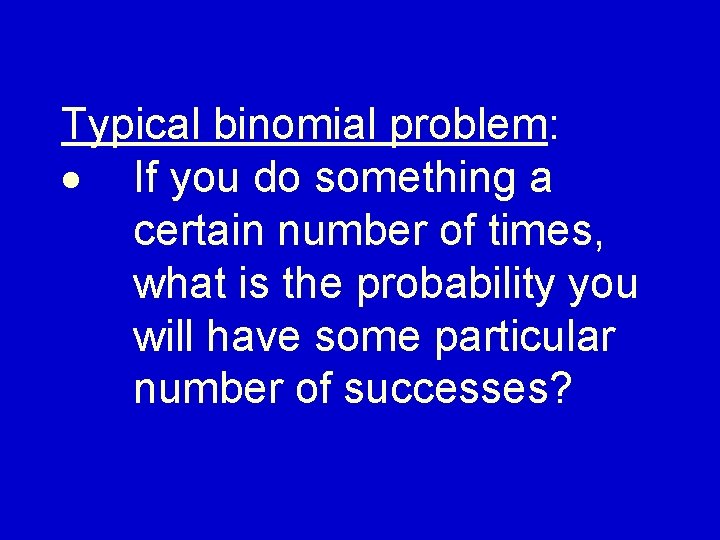 Typical binomial problem:

● If you do something a certain number of times, what is the probability you will have some particular number of successes?